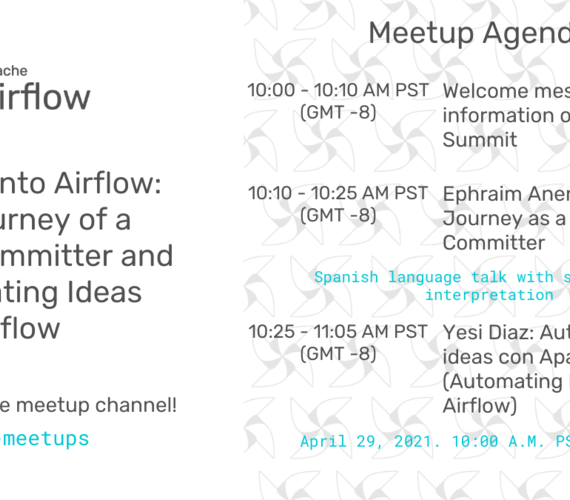 ache
irflow

nto Airflow:
urney of a
mmitter and
ating Ideas
flow

e meetup channel!
-meetups

Meetup Agend

10:00 - 10:10 AM PST (GMT -8) Welcome mes information o Summit

10:10 - 10:25 AM PST (GMT -8) Ephraim Aner Journey as a Committer

Spanish language talk with s interpretation

10:25 - 11:05 AM PST (GMT -8) Yesi Diaz: Aut ideas con Apa (Automating Airflow)

April 29, 2021. 10:00 A.M. PS